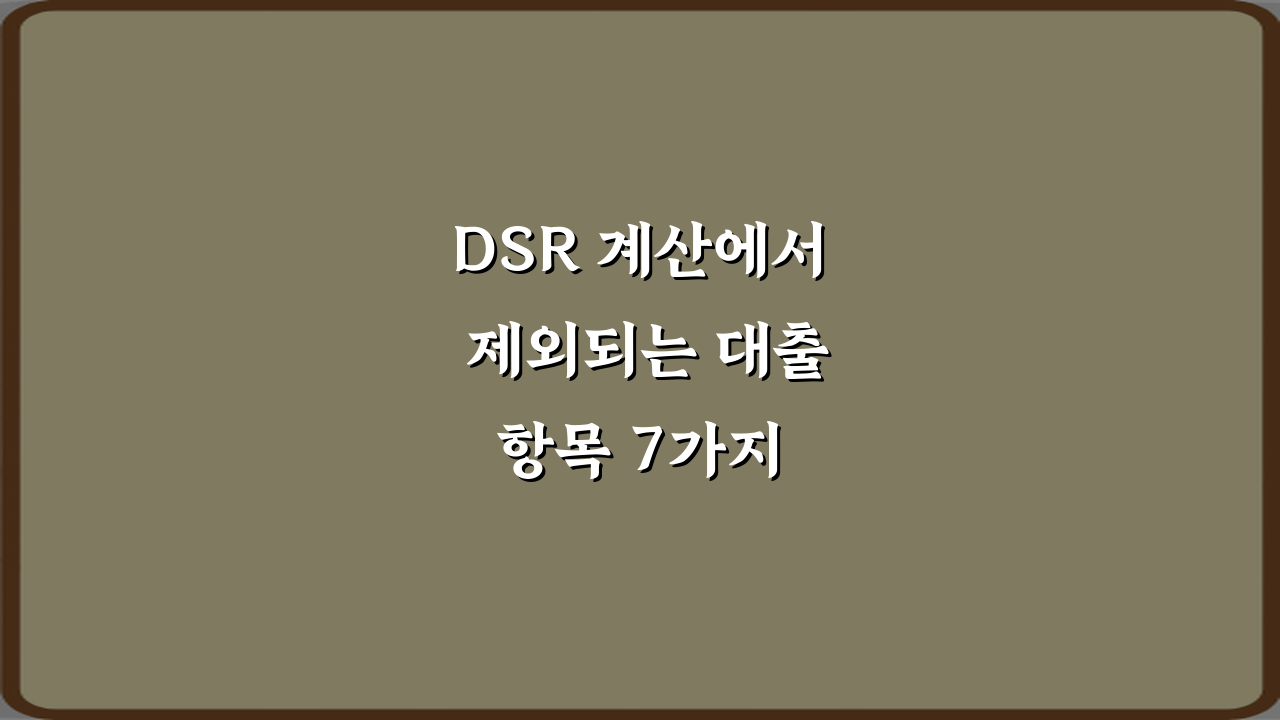 DSR 계산에서 제외되는 대출 항목 7가지